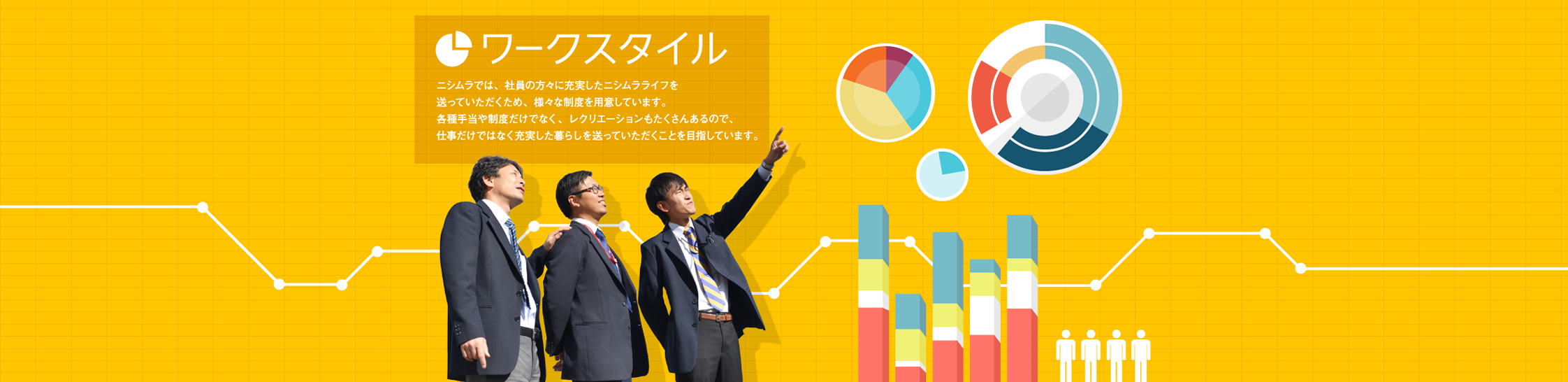 ワークスタイル

ニシムラでは、社員の方々に充実したニシムラライフを送っていただくため、様々な制度を用意しています。各種手当や制度だけでなく、レクリエーションもたくさんあるので、仕事だけではなく充実した暮らしを送っていただくことを目指しています。